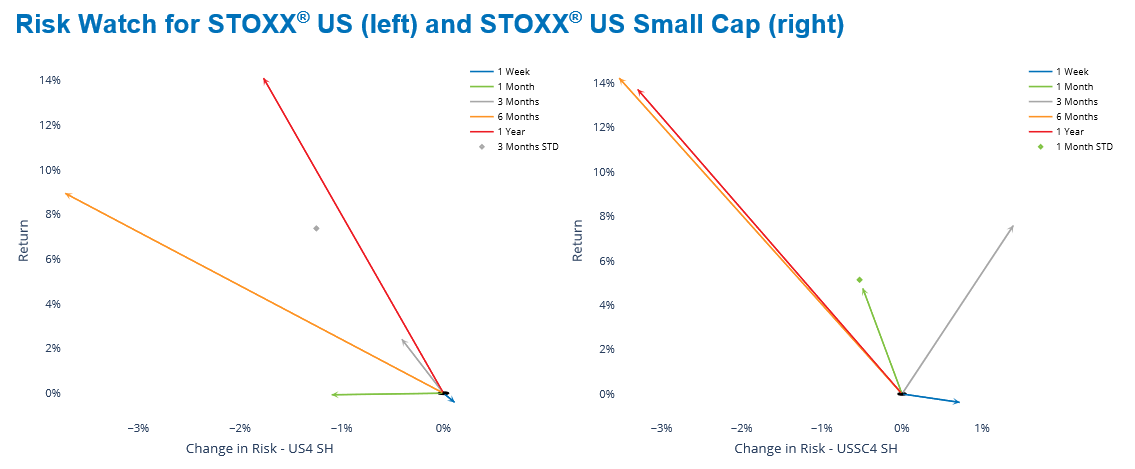 Risk Watch for STOXX® US (left) and STOXX® US Small Cap (right)

14%
12%
10%
8%
6%
4%
2%
0%
Return
−3%
−2%
−1%
0%
Change in Risk - US4 SH

1 Week
1 Month
3 Months
6 Months
1 Year
3 Months STD

14%
12%
10%
8%
6%
4%
2%
0%
Return
−3%
−2%
−1%
0%
1%
Change in Risk - USSC4 SH

1 Week
1 Month
3 Months
6 Months
1 Year
1 Month STD